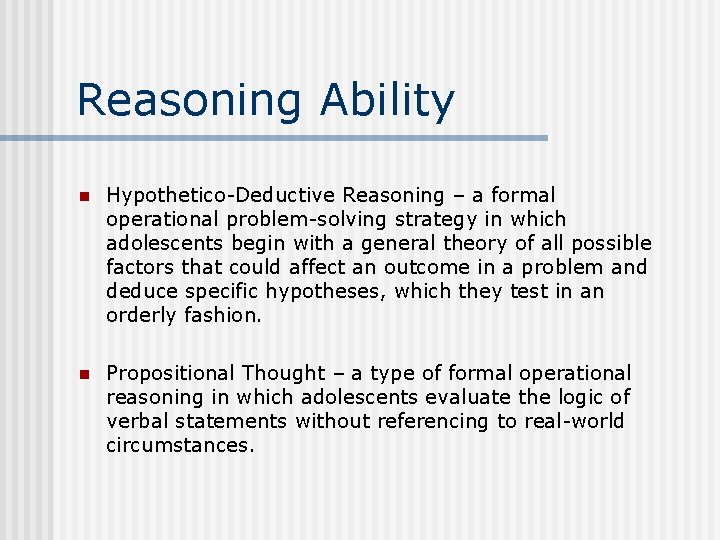 Reasoning Ability

Hypothetico-Deductive Reasoning – a formal operational problem-solving strategy in which adolescents begin with a general theory of all possible factors that could affect an outcome in a problem and deduce specific hypotheses, which they test in an orderly fashion.

Propositional Thought – a type of formal operational reasoning in which adolescents evaluate the logic of verbal statements without referencing to real-world circumstances.